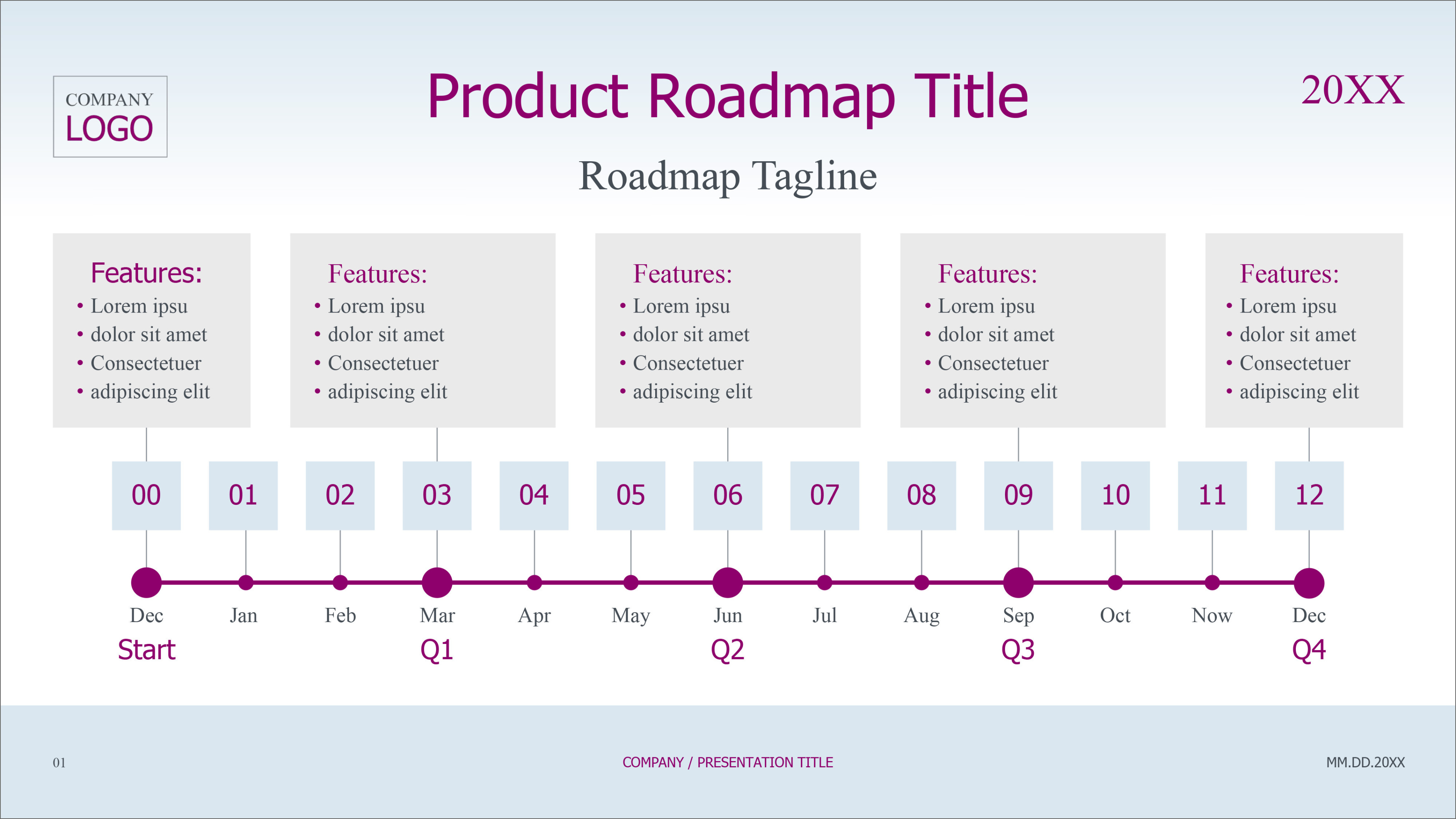 COMPANY
LOGO

Product Roadmap Title

20XX

Roadmap Tagline

Features:
• Lorem ipsu
• dolor sit amet
• Consectetuer
• adipiscing elit

Features:
• Lorem ipsu
• dolor sit amet
• Consectetuer
• adipiscing elit

Features:
• Lorem ipsu
• dolor sit amet
• Consectetuer
• adipiscing elit

Features:
• Lorem ipsu
• dolor sit amet
• Consectetuer
• adipiscing elit

Features:
• Lorem ipsu
• dolor sit amet
• Consectetuer
• adipiscing elit

00 01 02 03 04 05 06 07 08 09 10 11 12

Dec Jan Feb Mar Apr May Jun Jul Aug Sep Oct Now Dec

Start Q1 Q2 Q3 Q4

01

COMPANY / PRESENTATION TITLE

MM.DD.20XX